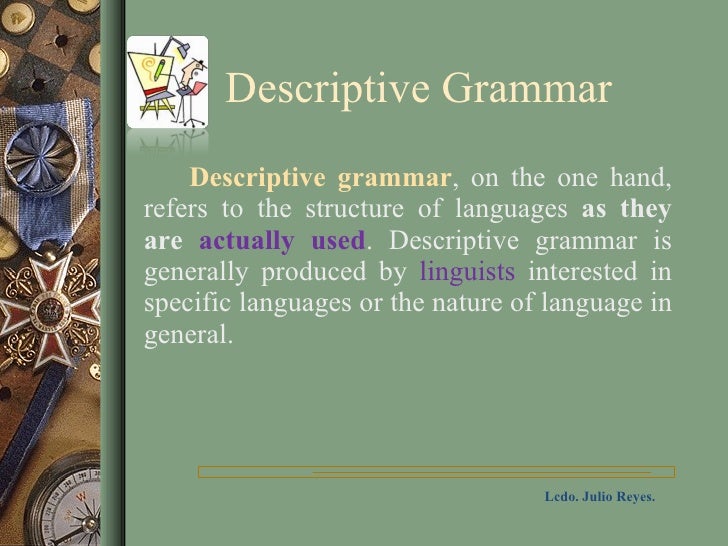 Descriptive Grammar

Descriptive grammar, on the one hand, refers to the structure of languages as they are actually used. Descriptive grammar is generally produced by linguists interested in specific languages or the nature of language in general.

Lcdo. Julio Reyes.